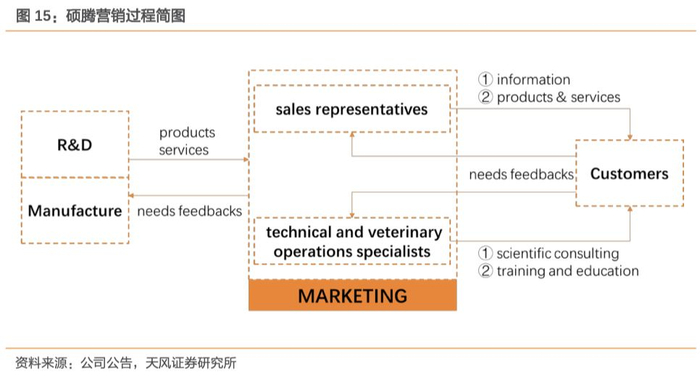 图 15：硕腾营销过程简图

R&D

Manufacture

products
services

needs feedbacks

sales representatives

technical and veterinary operations specialists

MARKETING

① information
② products & services

needs feedbacks

Customers

① scientific consulting
② training and education

资料来源：公司公告，天风证券研究所